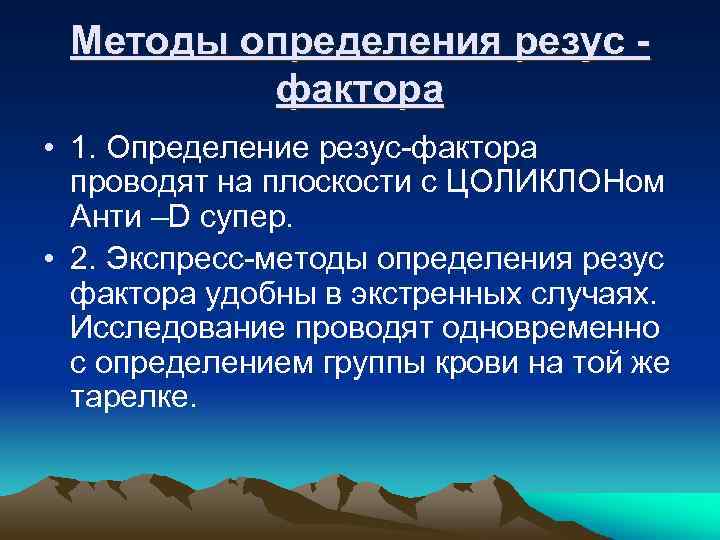 Методы определения резус - фактора

• 1. Определение резус-фактора проводят на плоскости с ЦОЛИКЛОНом Анти –D супер.

• 2. Экспресс-методы определения резус фактора удобны в экстренных случаях. Исследование проводят одновременно с определением группы крови на той же тарелке.